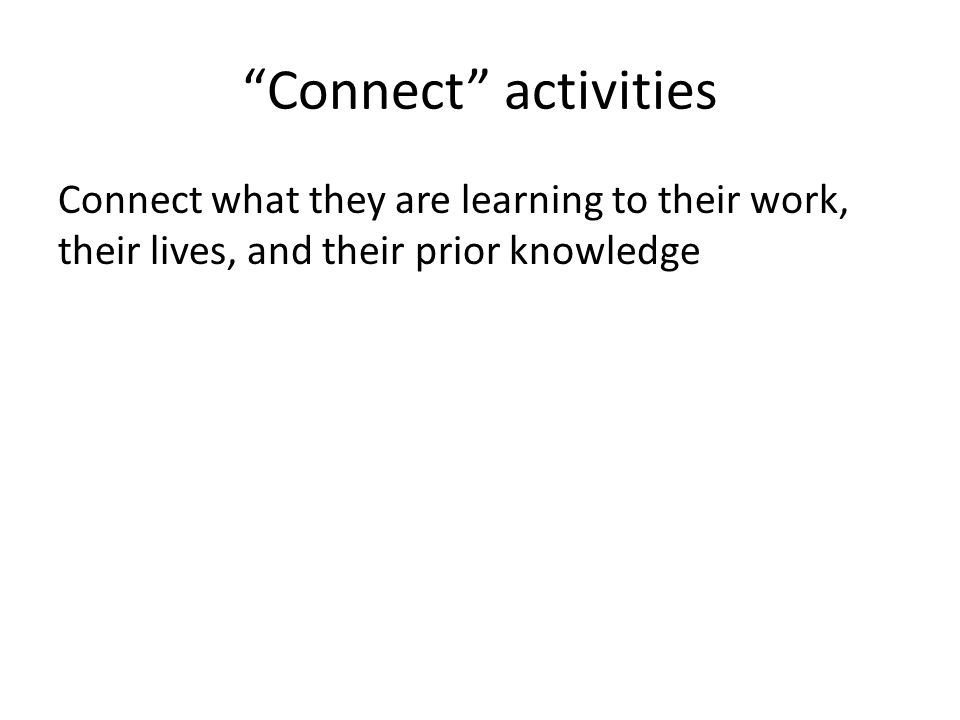 “Connect” activities

Connect what they are learning to their work, their lives, and their prior knowledge